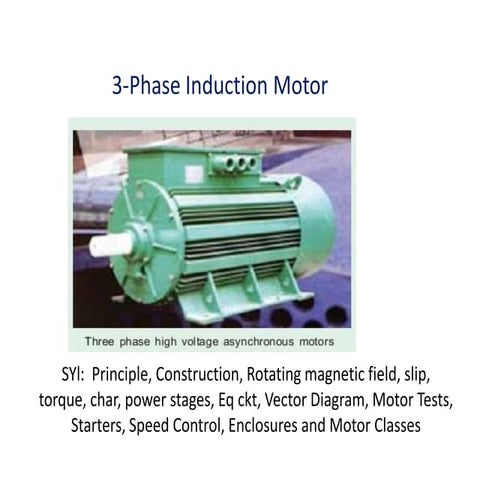 3-Phase Induction Motor

Three phase high voltage asynchronous motors

SYl: Principle, Construction, Rotating magnetic field, slip, torque, char, power stages, Eq ckt, Vector Diagram, Motor Tests, Starters, Speed Control, Enclosures and Motor Classes